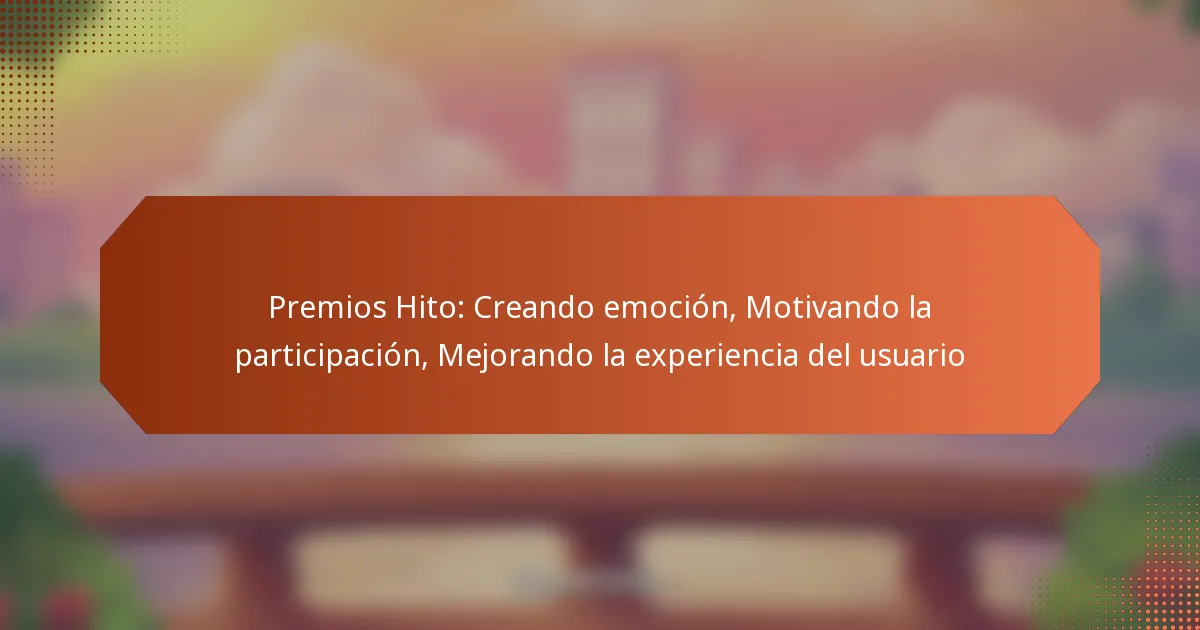 Premios Hito: Creando emoción, Motivando la participación, Mejorando la experiencia del usuario